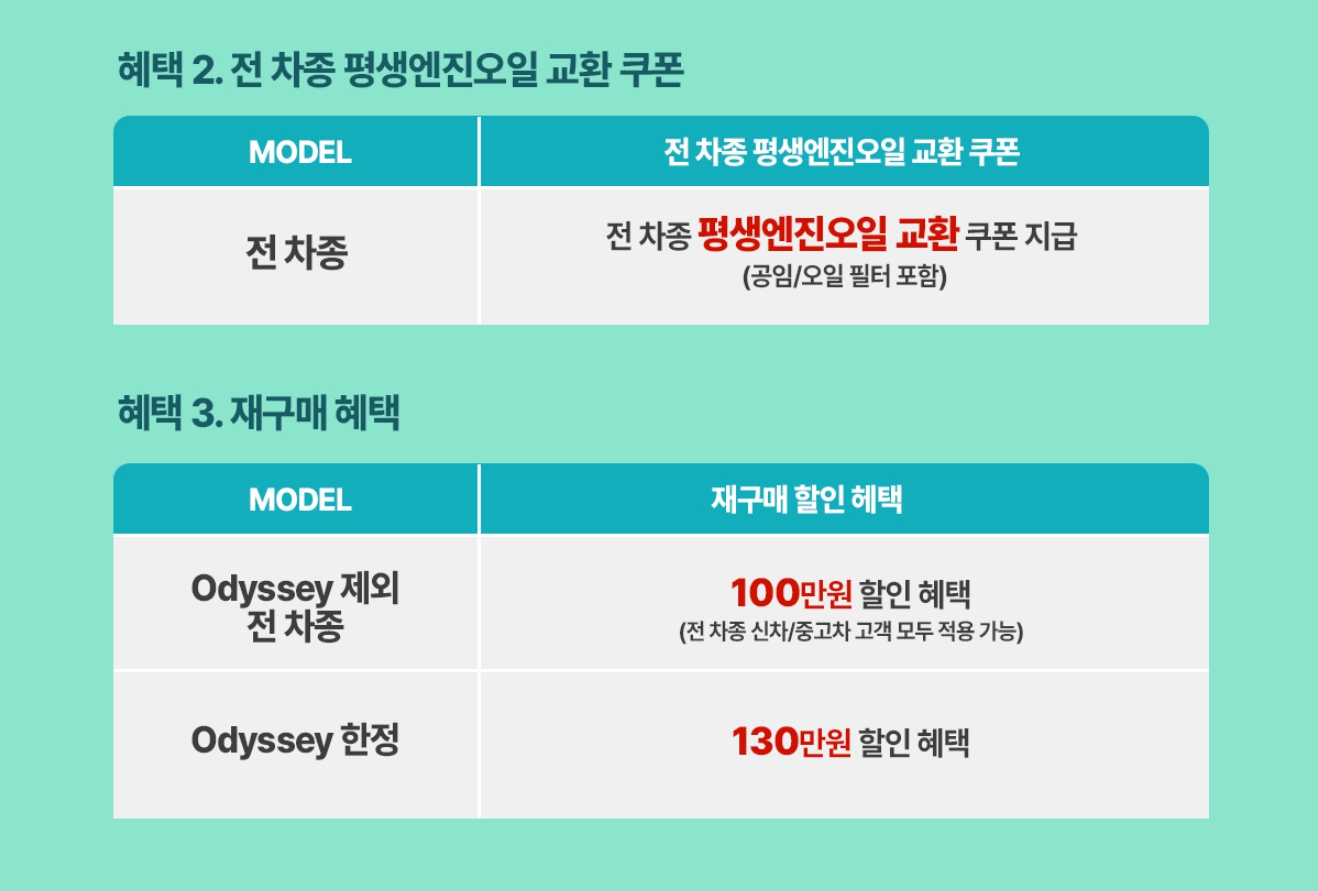 혜택 2. 전 차종 평생엔진오일 교환 쿠폰

| MODEL | 전 차종 평생엔진오일 교환 쿠폰 |
|---|---|
| 전 차종 | 전 차종 평생엔진오일 교환 쿠폰 지급 (공임/오일 필터 포함) |

혜택 3. 재구매 혜택

| MODEL | 재구매 할인 혜택 |
|---|---|
| Odyssey 제외 전 차종 | 100만원 할인 혜택 (전 차종 신차/중고차 고객 모두 적용 가능) |
| Odyssey 한정 | 130만원 할인 혜택 |